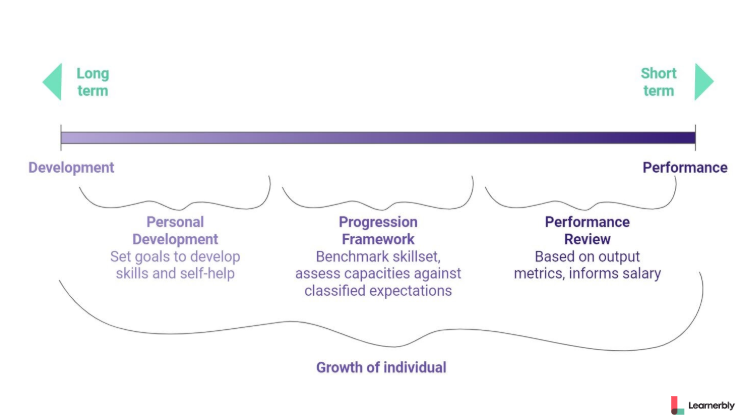 Long term

Short term

Development

Performance

Personal Development
Set goals to develop skills and self-help

Progression Framework
Benchmark skillset, assess capacities against classified expectations

Performance Review
Based on output metrics, informs salary

Growth of individual

Learnerbly